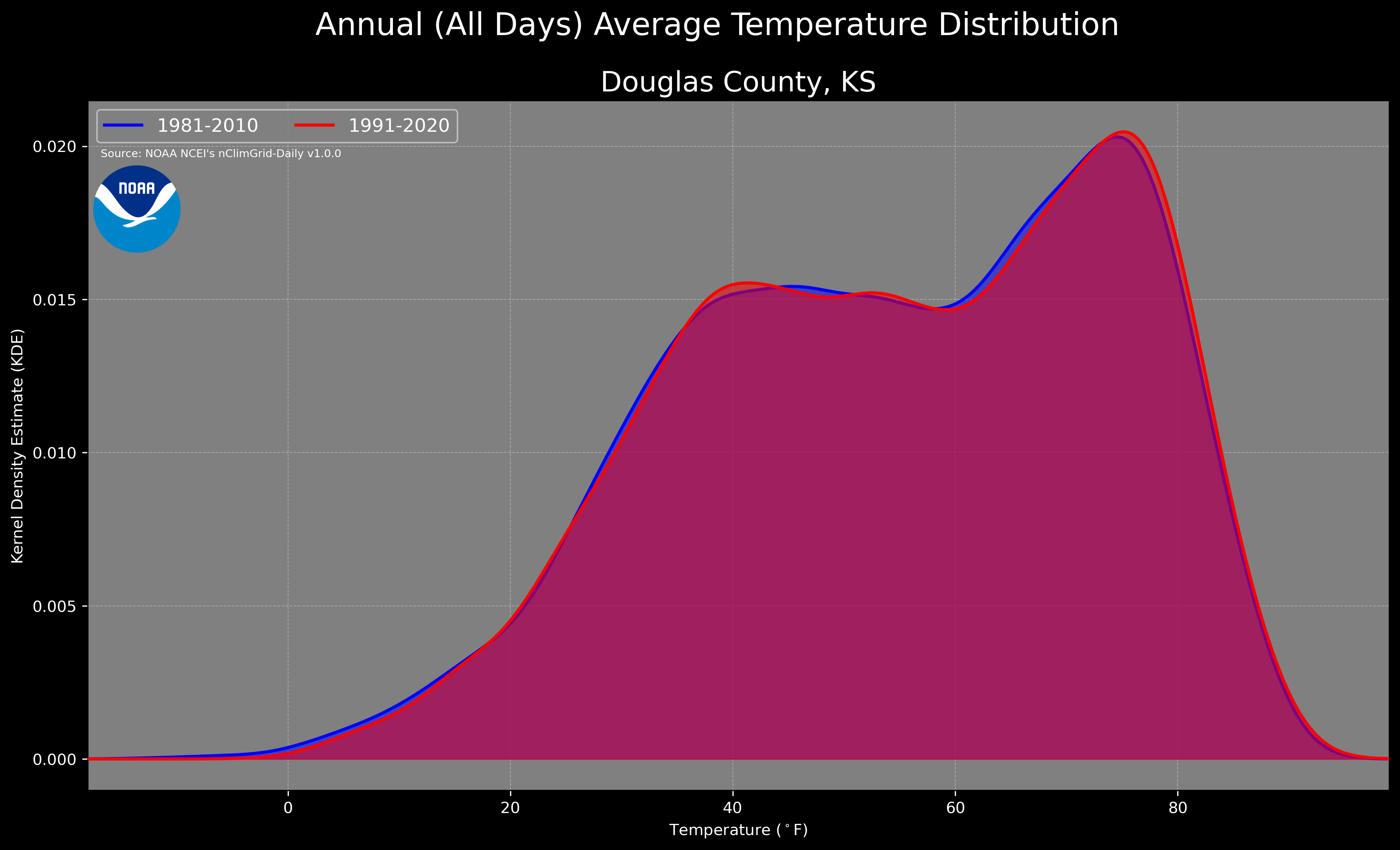 Annual (All Days) Average Temperature Distribution

Douglas County, KS

1981-2010
1991-2020

Source: NOAA NCEI's nClimGrid-Daily v1.0.0

NOAA

Kernel Density Estimate (KDE)

0.020
0.015
0.010
0.005
0.000

0
20
40
60
80

Temperature ($^\circ$F)